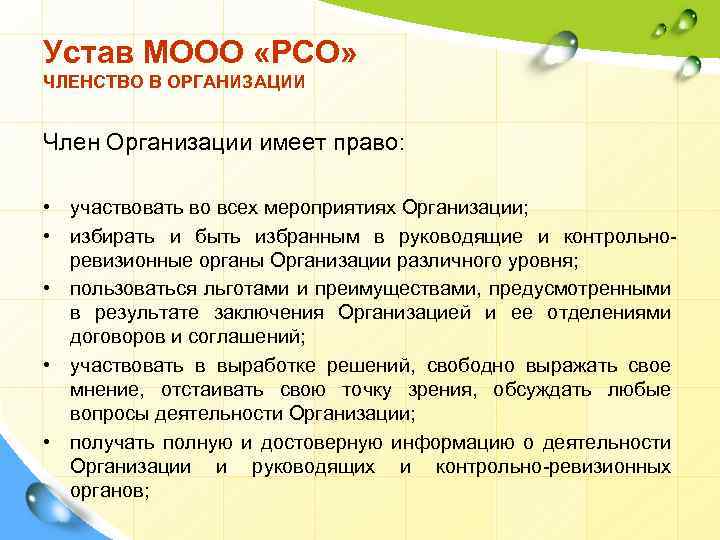 Устав МООО «РСО»
ЧЛЕНСТВО В ОРГАНИЗАЦИИ

Член Организации имеет право:

• участвовать во всех мероприятиях Организации;
• избирать и быть избранным в руководящие и контрольно-ревизионные органы Организации различного уровня;
• пользоваться льготами и преимуществами, предусмотренными в результате заключения Организацией и ее отделениями договоров и соглашений;
• участвовать в выработке решений, свободно выражать свое мнение, отстаивать свою точку зрения, обсуждать любые вопросы деятельности Организации;
• получать полную и достоверную информацию о деятельности Организации и руководящих и контрольно-ревизионных органов;